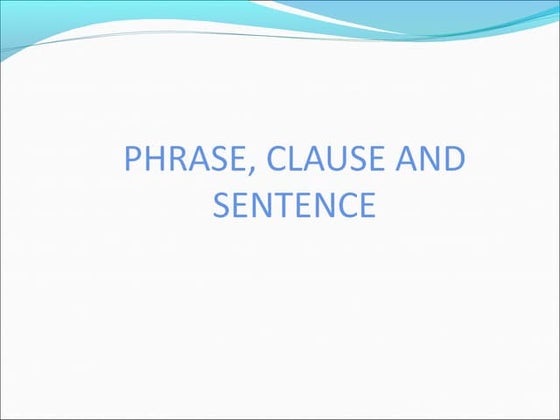 PHRASE, CLAUSE AND SENTENCE